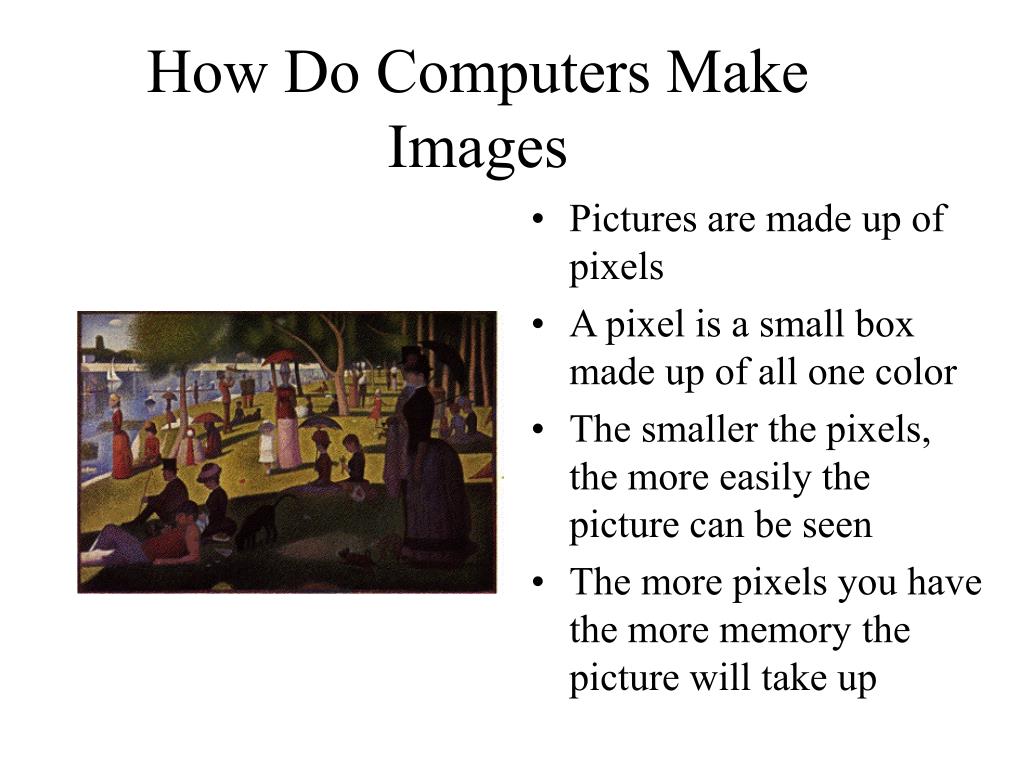 How Do Computers Make Images

• Pictures are made up of pixels
• A pixel is a small box made up of all one color
• The smaller the pixels, the more easily the picture can be seen
• The more pixels you have the more memory the picture will take up